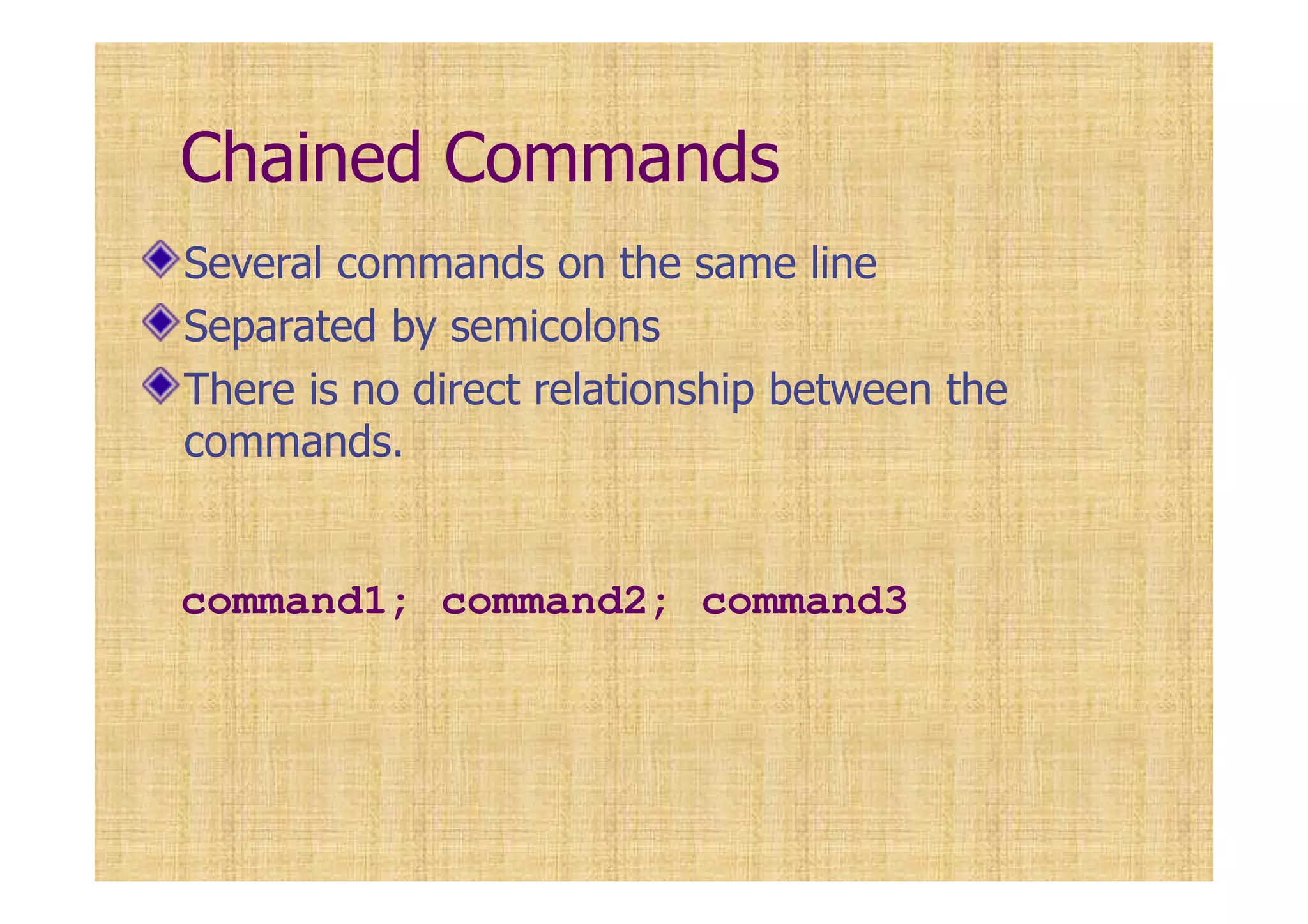 Chained Commands

Several commands on the same line

Separated by semicolons

There is no direct relationship between the commands.

command1; command2; command3